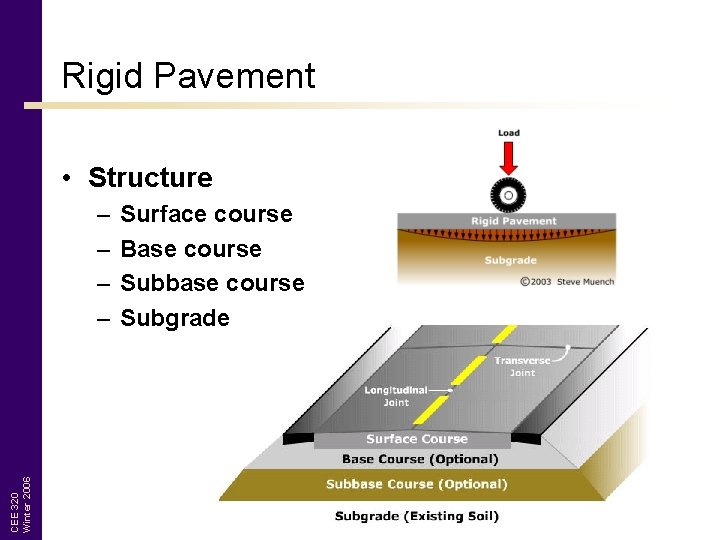 Rigid Pavement

• Structure
– Surface course
– Base course
– Subbase course
– Subgrade

Load

Rigid Pavement

Subgrade

©2003 Steve Muench

Transverse Joint

Longitudinal Joint

Surface Course

Base Course (Optional)

Subbase Course (Optional)

Subgrade (Existing Soil)

CEE 320
Winter 2006